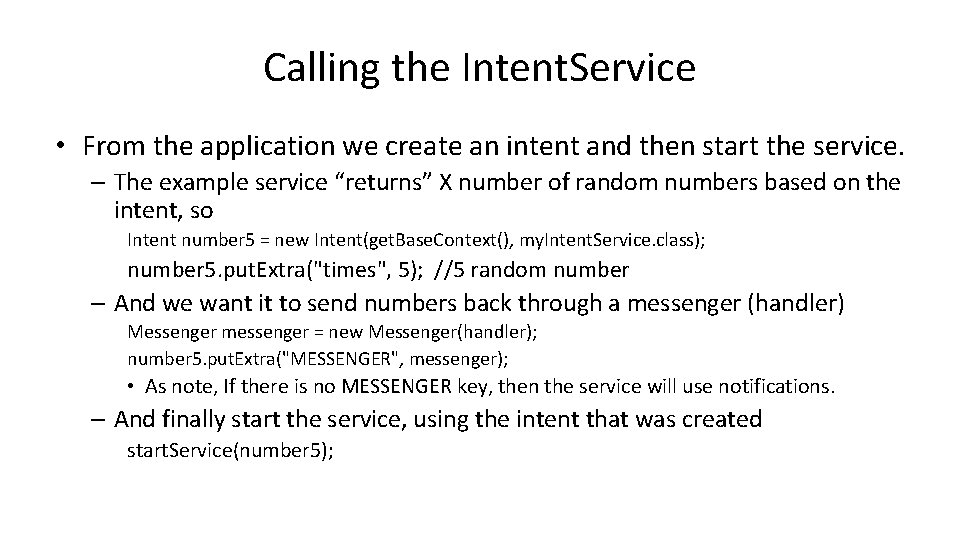 Calling the IntentService

• From the application we create an intent and then start the service.

– The example service “returns” X number of random numbers based on the intent, so

Intent number5 = new Intent(getBaseContext(), myIntentService.class);

number5.putExtra("times", 5); //5 random number

– And we want it to send numbers back through a messenger (handler)

Messenger messenger = new Messenger(handler);

number5.putExtra("MESSENGER", messenger);

• As note, If there is no MESSENGER key, then the service will use notifications.

– And finally start the service, using the intent that was created

startService(number5);